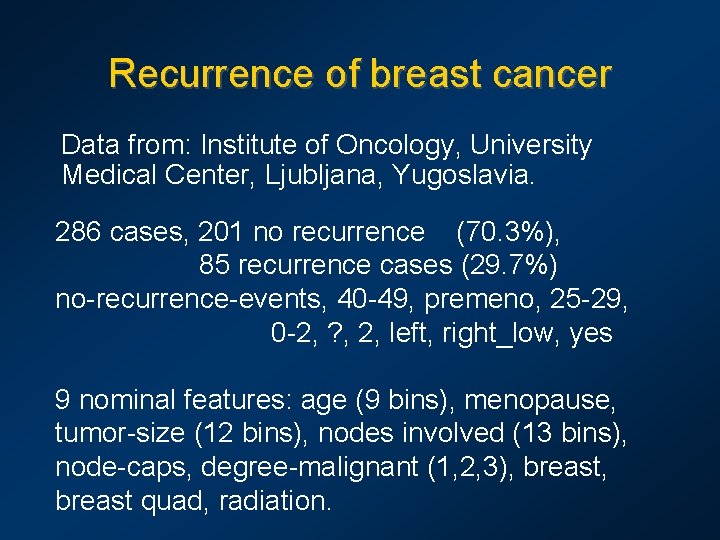 Recurrence of breast cancer

Data from: Institute of Oncology, University Medical Center, Ljubljana, Yugoslavia.

286 cases, 201 no recurrence (70.3%),
85 recurrence cases (29.7%)
no-recurrence-events, 40-49, premeno, 25-29,
0-2, ?, 2, left, right_low, yes

9 nominal features: age (9 bins), menopause, tumor-size (12 bins), nodes involved (13 bins), node-caps, degree-malignant (1,2,3), breast, breast quad, radiation.